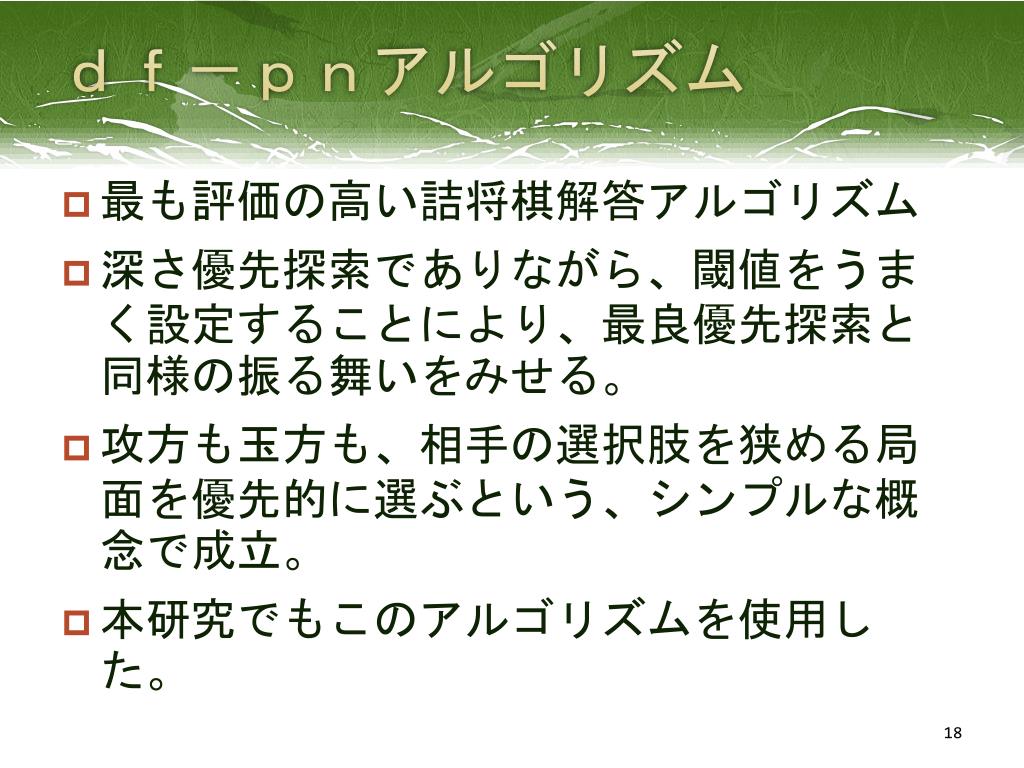 ｄｆ－ｐｎアルゴリズム

最も評価の高い詰将棋解答アルゴリズム

深さ優先探索でありながら、閾値をうまく設定することにより、最良優先探索と同様の振る舞いをみせる。

攻方も玉方も、相手の選択肢を狭める局面を優先的に選ぶという、シンプルな概念で成立。

本研究でもこのアルゴリズムを使用した。

18